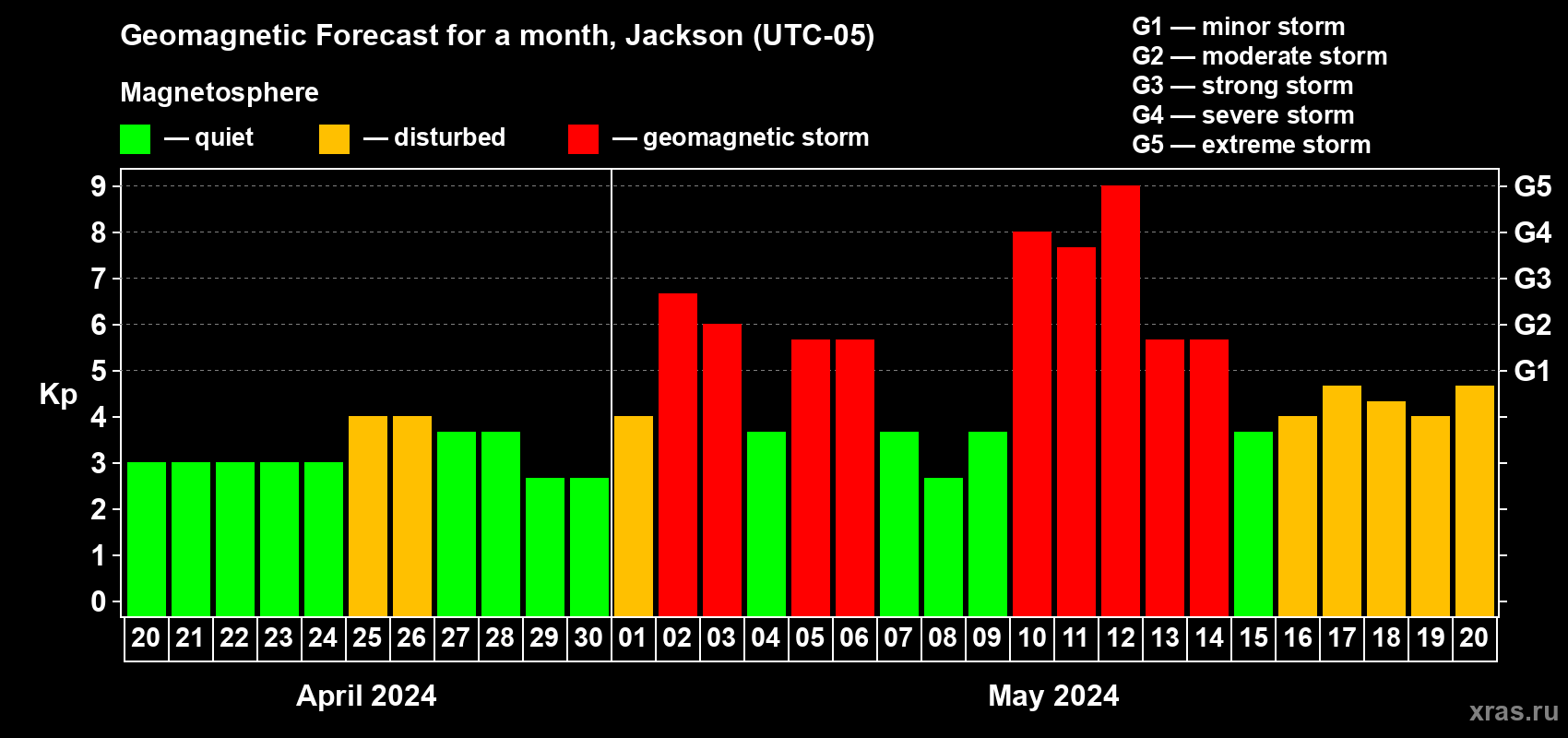 Geomagnetic Forecast for a month, Jackson (UTC-05)

Magnetosphere

— quiet — disturbed — geomagnetic storm

G1 — minor storm
G2 — moderate storm
G3 — strong storm
G4 — severe storm
G5 — extreme storm

Kp

9
8
7
6
5
4
3
2
1
0

G5
G4
G3
G2
G1

20 21 22 23 24 25 26 27 28 29 30 01 02 03 04 05 06 07 08 09 10 11 12 13 14 15 16 17 18 19 20

April 2024

May 2024

xras.ru